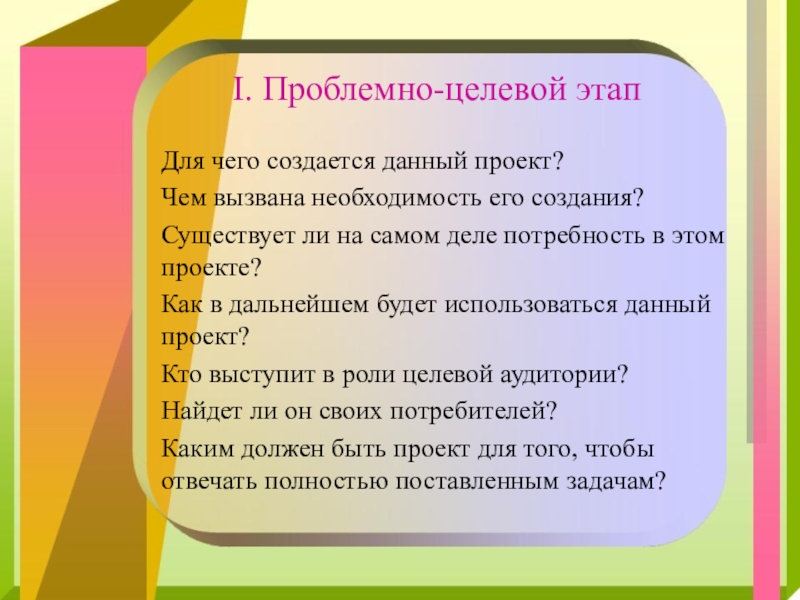 I. Проблемно-целевой этап

Для чего создается данный проект?

Чем вызвана необходимость его создания?

Существует ли на самом деле потребность в этом проекте?

Как в дальнейшем будет использоваться данный проект?

Кто выступит в роли целевой аудитории?

Найдет ли он своих потребителей?

Каким должен быть проект для того, чтобы отвечать полностью поставленным задачам?